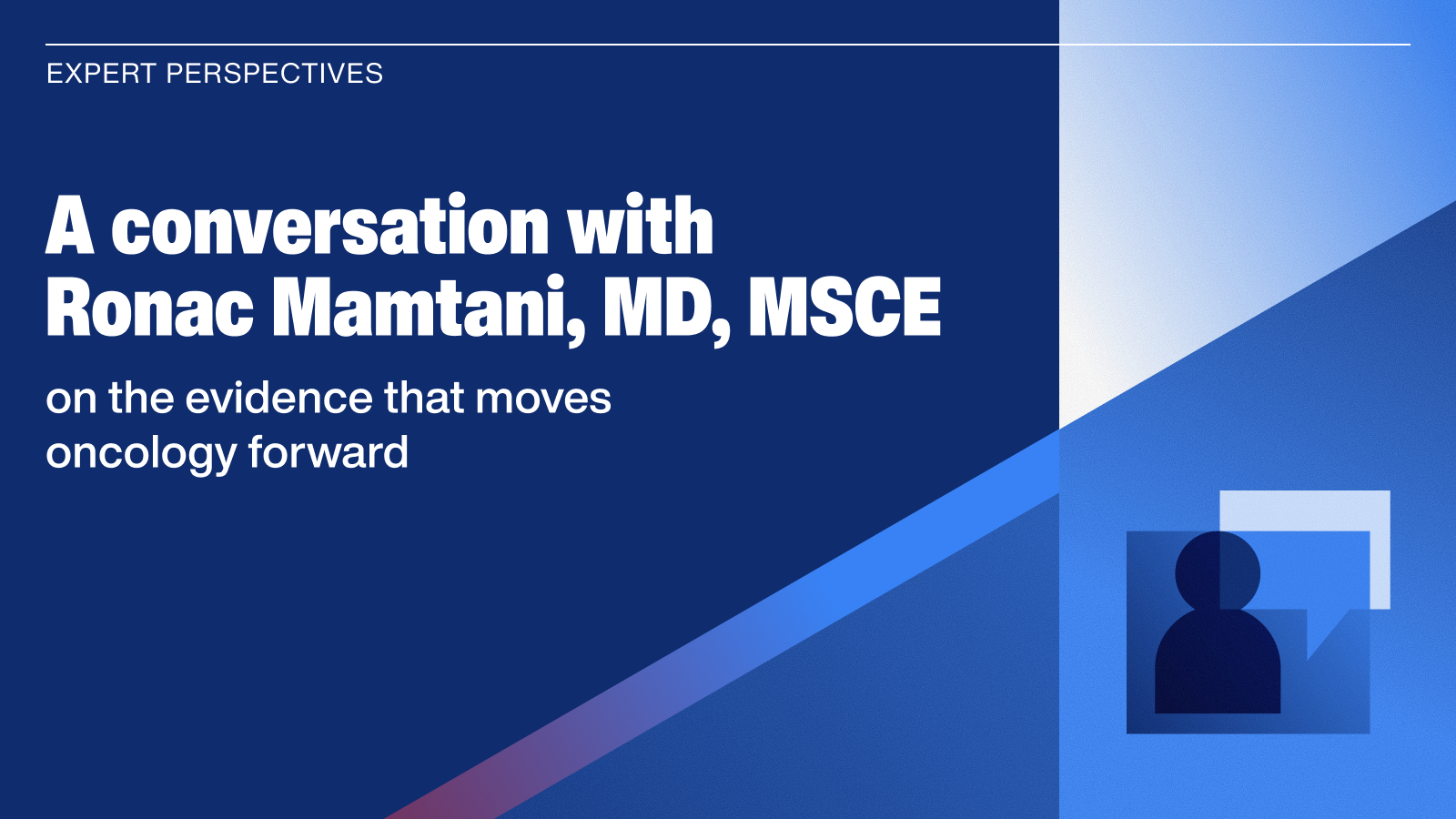 EXPERT PERSPECTIVES

A conversation with Ronac Mamtani, MD, MSCE

on the evidence that moves oncology forward